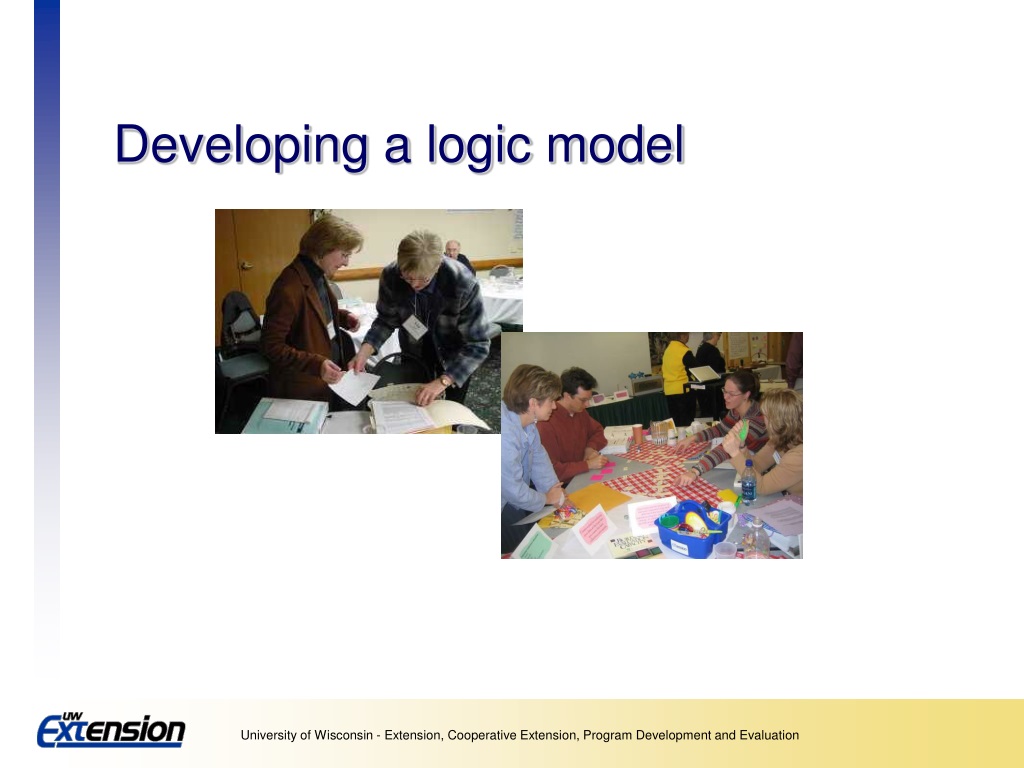 Developing a logic model

UW Extension

University of Wisconsin - Extension, Cooperative Extension, Program Development and Evaluation